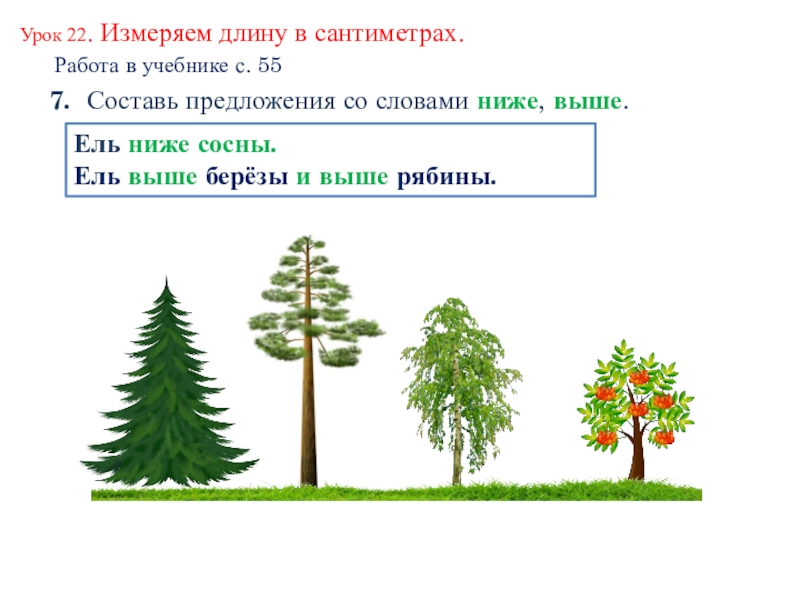 Урок 22. Измеряем длину в сантиметрах.

Работа в учебнике с. 55

7. Составь предложения со словами ниже, выше.

Ель ниже сосны.
Ель выше берёзы и выше рябины.